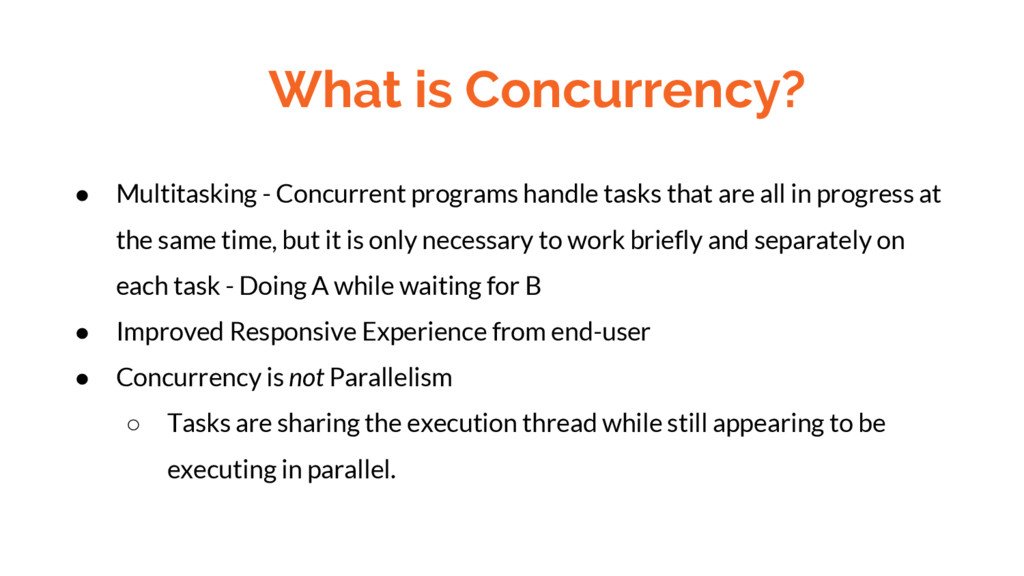 What is Concurrency?

● Multitasking - Concurrent programs handle tasks that are all in progress at the same time, but it is only necessary to work briefly and separately on each task - Doing A while waiting for B
● Improved Responsive Experience from end-user
● Concurrency is not Parallelism
○ Tasks are sharing the execution thread while still appearing to be executing in parallel.